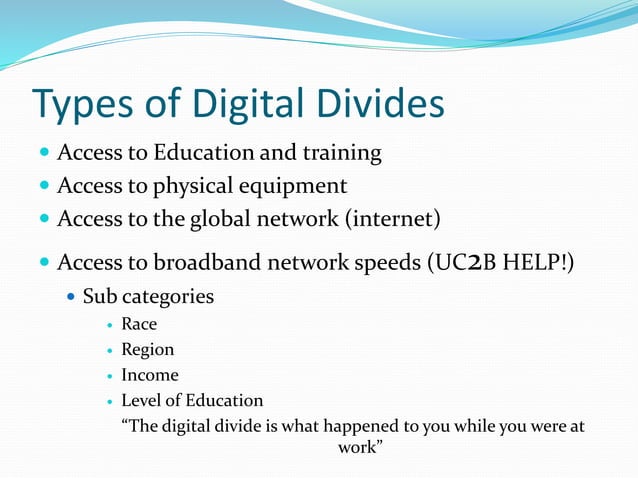 Types of Digital Divides

- Access to Education and training
- Access to physical equipment
- Access to the global network (internet)
- Access to broadband network speeds (UC2B HELP!)
  - Sub categories
    - Race
    - Region
    - Income
    - Level of Education

“The digital divide is what happened to you while you were at work”